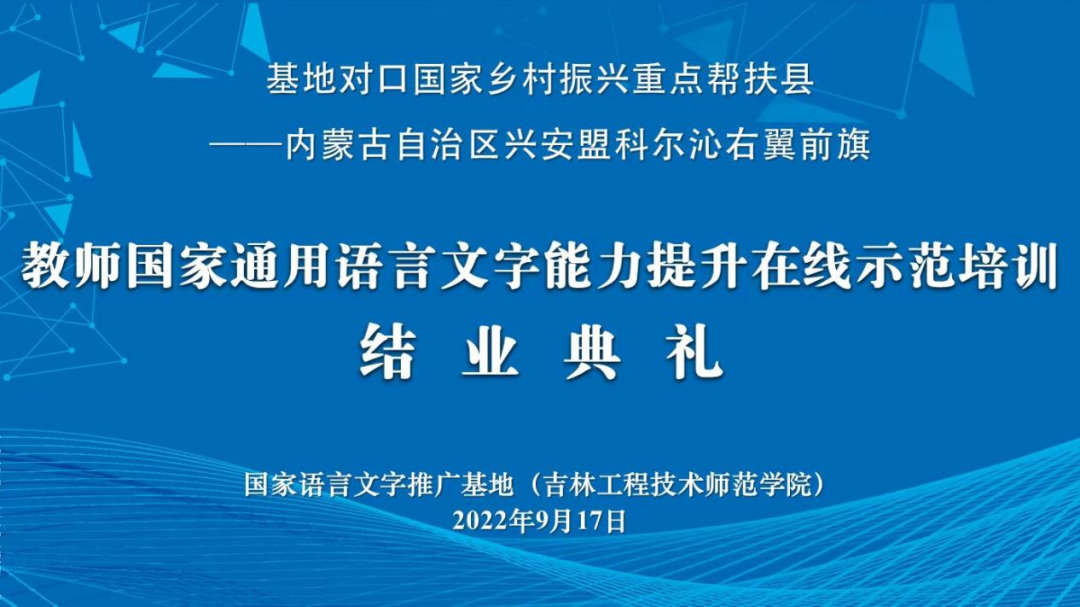 基地对口国家乡村振兴重点帮扶县
——内蒙古自治区兴安盟科尔沁右翼前旗

教师国家通用语言文字能力提升在线示范培训
结 业 典 礼

国家语言文字推广基地（吉林工程技术师范学院）
2022年9月17日